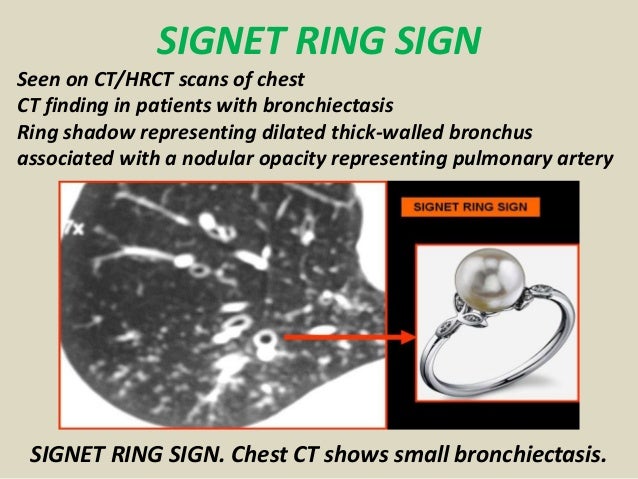 SIGNET RING SIGN

Seen on CT/HRCT scans of chest
CT finding in patients with bronchiectasis
Ring shadow representing dilated thick-walled bronchus associated with a nodular opacity representing pulmonary artery

7x

SIGNET RING SIGN

SIGNET RING SIGN. Chest CT shows small bronchiectasis.